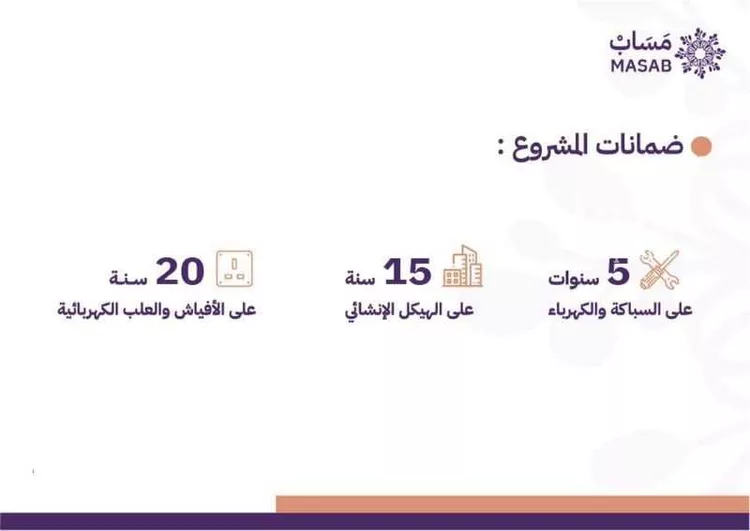 مَسَابْ
MASAB

ضمانات المشروع :

5 سنوات
على السباكة والكهرباء

15 سنة
على الهيكل الإنشائي

20 سنة
على الأفياش والعلب الكهربائية